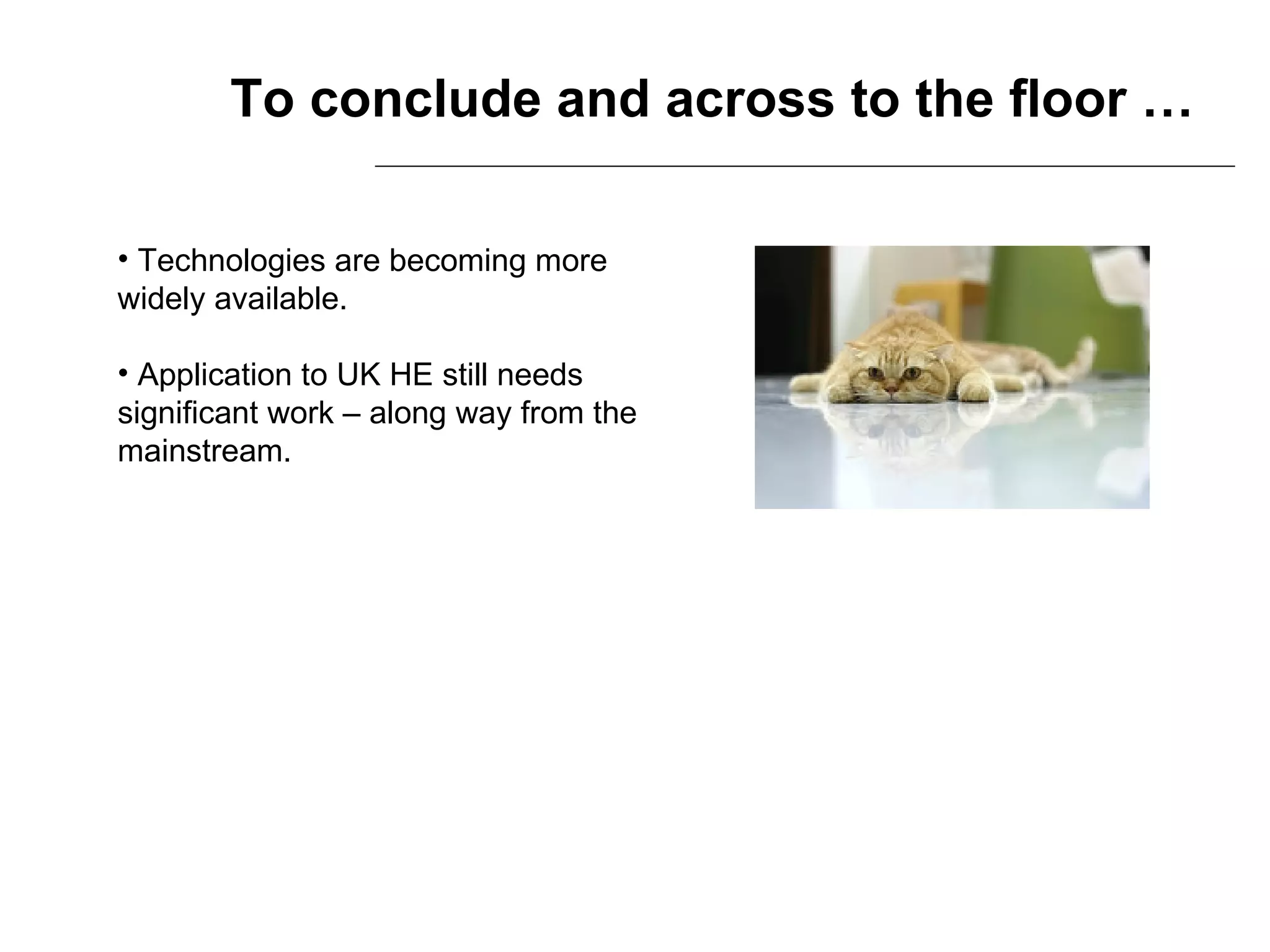 To conclude and across to the floor …

• Technologies are becoming more widely available.

• Application to UK HE still needs significant work – along way from the mainstream.